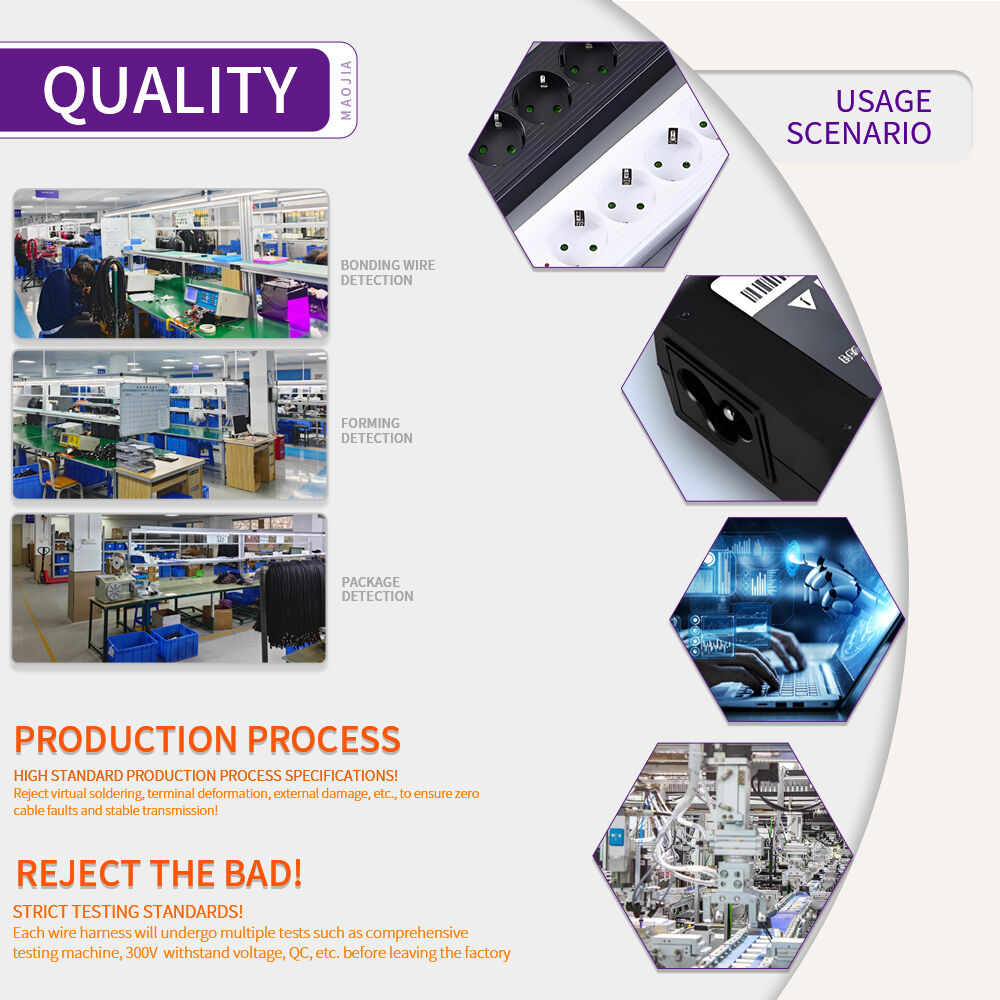 QUALITY

MAOJIA

BONDING WIRE
DETECTION

FORMING
DETECTION

PACKAGE
DETECTION

PRODUCTION PROCESS

HIGH STANDARD PRODUCTION PROCESS SPECIFICATIONS!

Reject virtual soldering, terminal deformation, external damage, etc., to ensure zero cable faults and stable transmission!

REJECT THE BAD!

STRICT TESTING STANDARDS!

Each wire harness will undergo multiple tests such as comprehensive testing machine, 300V withstand voltage, QC, etc. before leaving the factory

USAGE
SCENARIO